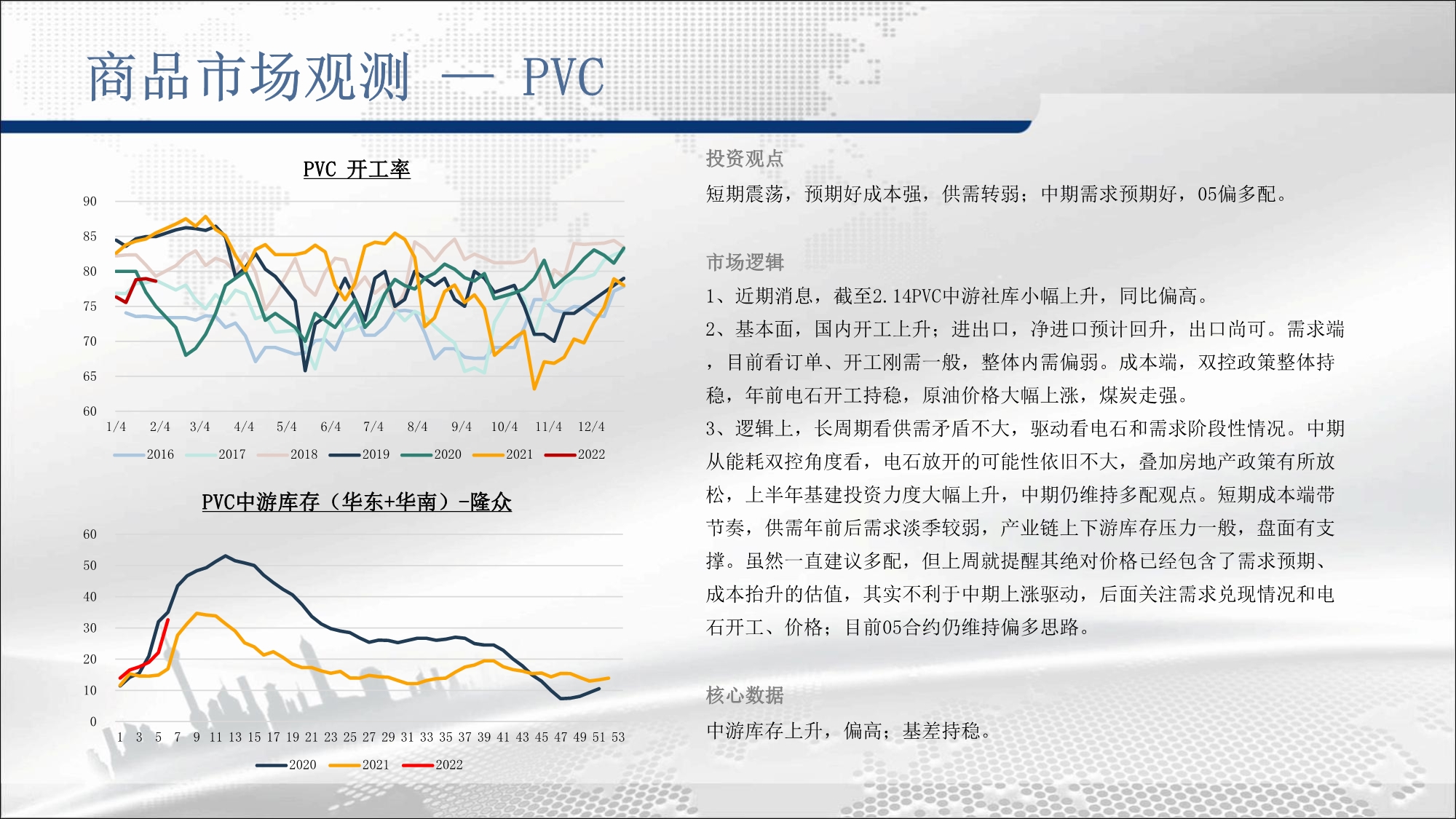 商品市场观测 — PVC

PVC 开工率

90
85
80
75
70
65
60
1/4 2/4 3/4 4/4 5/4 6/4 7/4 8/4 9/4 10/4 11/4 12/4

2016 2017 2018 2019 2020 2021 2022

PVC中游库存（华东+华南）-隆众

60
50
40
30
20
10
0
1 3 5 7 9 11 13 15 17 19 21 23 25 27 29 31 33 35 37 39 41 43 45 47 49 51 53

2020 2021 2022

投资观点

短期震荡，预期好成本强，供需转弱；中期需求预期好，05偏多配。

市场逻辑

1、近期消息，截至2.14PVC中游社库小幅上升，同比偏高。

2、基本面，国内开工上升；进出口，净进口预计回升，出口尚可。需求端，目前看订单、开工刚需一般，整体内需偏弱。成本端，双控政策整体持稳，年前电石开工持稳，原油价格大幅上涨，煤炭走强。

3、逻辑上，长周期看供需矛盾不大，驱动看电石和需求阶段性情况。中期从能耗双控角度看，电石放开的可能性依旧不大，叠加房地产政策有所放松，上半年基建投资力度大幅上升，中期仍维持多配观点。短期成本端带节奏，供需年前后需求淡季较弱，产业链上下游库存压力一般，盘面有支撑。虽然一直建议多配，但上周就提醒其绝对价格已经包含了需求预期、成本抬升的估值，其实不利于中期上涨驱动，后面关注需求兑现情况和电石开工、价格；目前05合约仍维持偏多思路。

核心数据

中游库存上升，偏高；基差持稳。